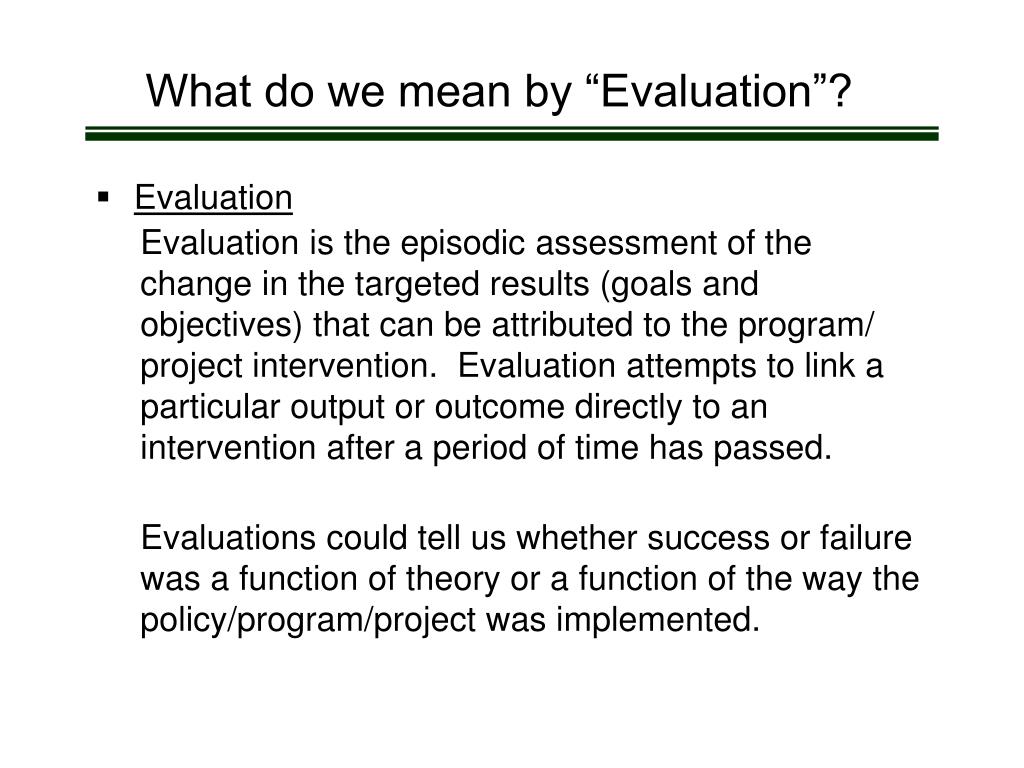 What do we mean by “Evaluation”?

▪ Evaluation

Evaluation is the episodic assessment of the change in the targeted results (goals and objectives) that can be attributed to the program/ project intervention.  Evaluation attempts to link a particular output or outcome directly to an intervention after a period of time has passed.

Evaluations could tell us whether success or failure was a function of theory or a function of the way the policy/program/project was implemented.